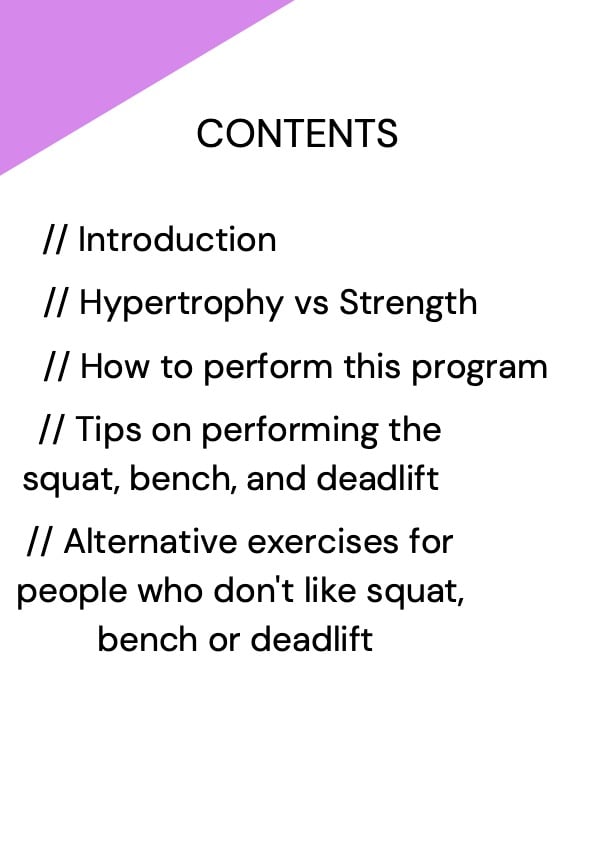 CONTENTS

// Introduction

// Hypertrophy vs Strength

// How to perform this program

// Tips on performing the squat, bench, and deadlift

// Alternative exercises for people who don't like squat, bench or deadlift